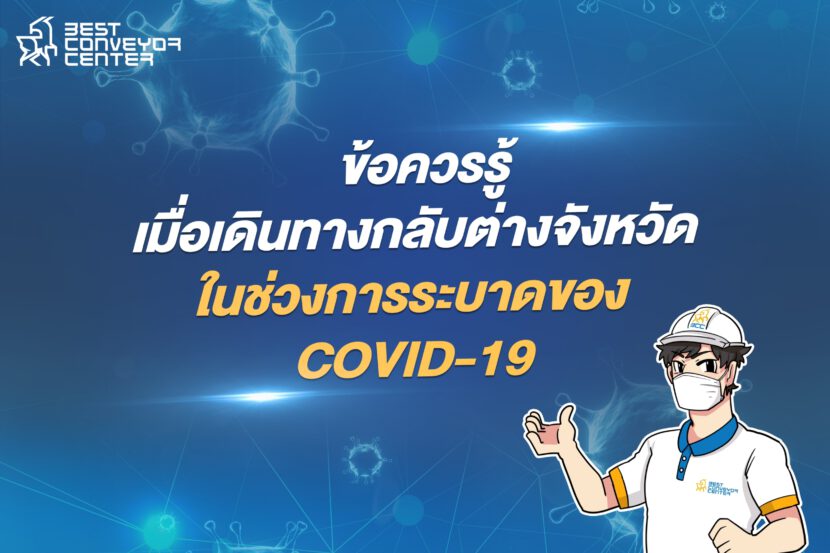 BEST CONVEYOR CENTER

ข้อควรรู้
เมื่อเดินทางกลับต่างจังหวัด
ในช่วงการระบาดของ
COVID-19

BCC

BEST CONVEYOR CENTER